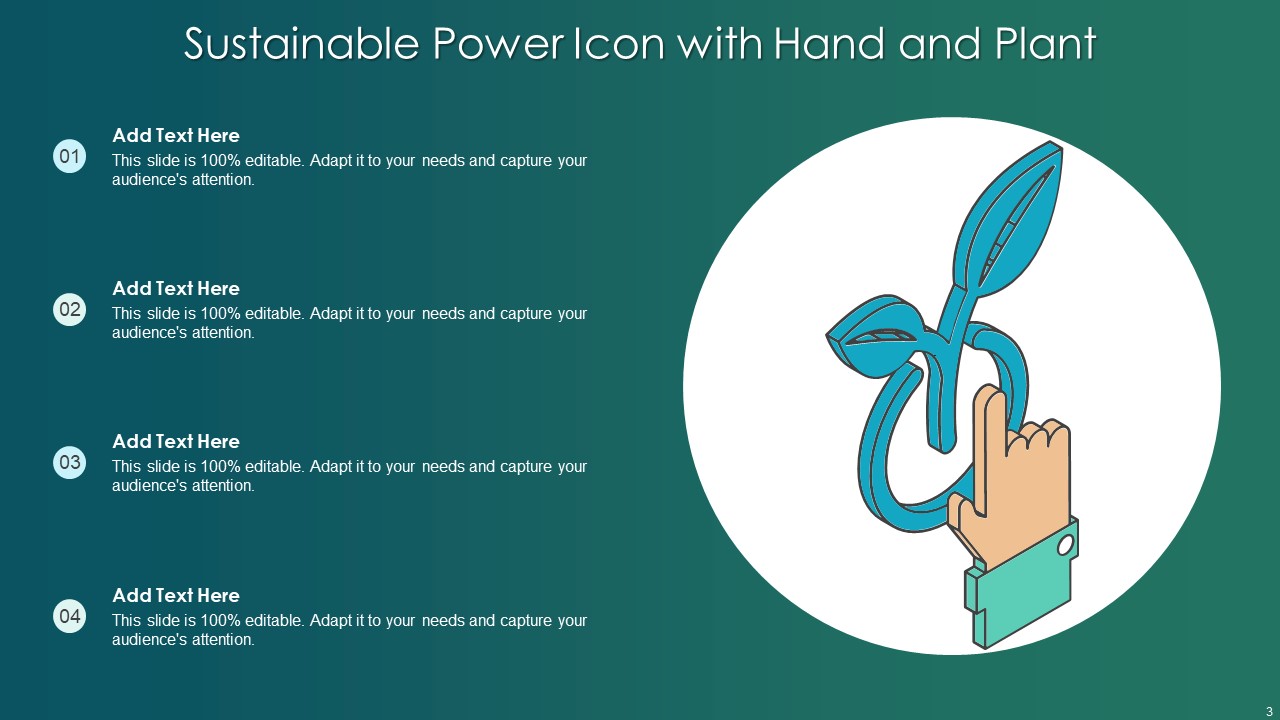 Sustainable Power Icon with Hand and Plant

01
Add Text Here
This slide is 100% editable. Adapt it to your needs and capture your audience's attention.

02
Add Text Here
This slide is 100% editable. Adapt it to your needs and capture your audience's attention.

03
Add Text Here
This slide is 100% editable. Adapt it to your needs and capture your audience's attention.

04
Add Text Here
This slide is 100% editable. Adapt it to your needs and capture your audience's attention.

3